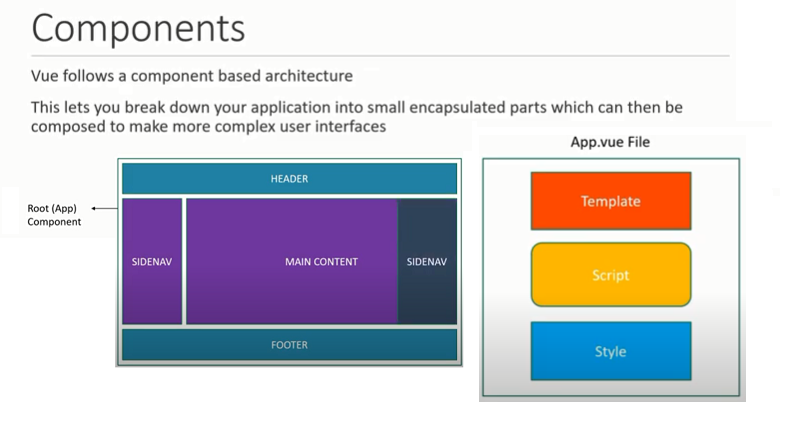 Components

Vue follows a component based architecture

This lets you break down your application into small encapsulated parts which can then be composed to make more complex user interfaces

Root (App) Component

HEADER

SIDENAV

MAIN CONTENT

SIDENAV

FOOTER

App.vue File

Template

Script

Style